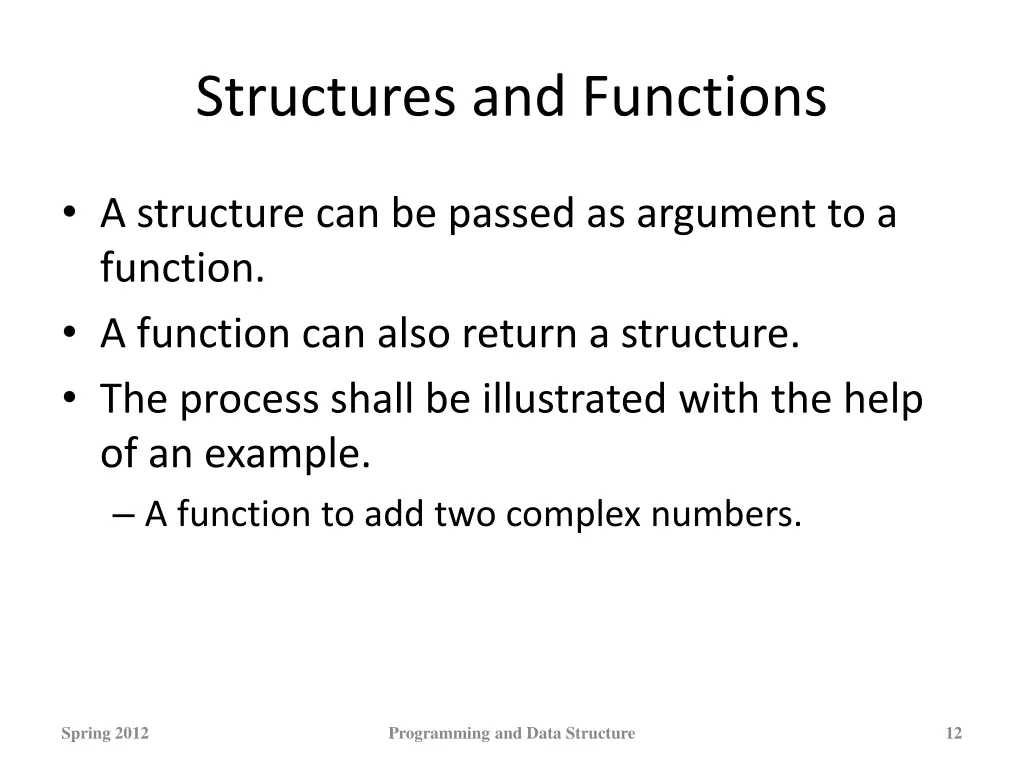 Structures and Functions

• A structure can be passed as argument to a function.
• A function can also return a structure.
• The process shall be illustrated with the help of an example.
– A function to add two complex numbers.

Spring 2012
Programming and Data Structure
12